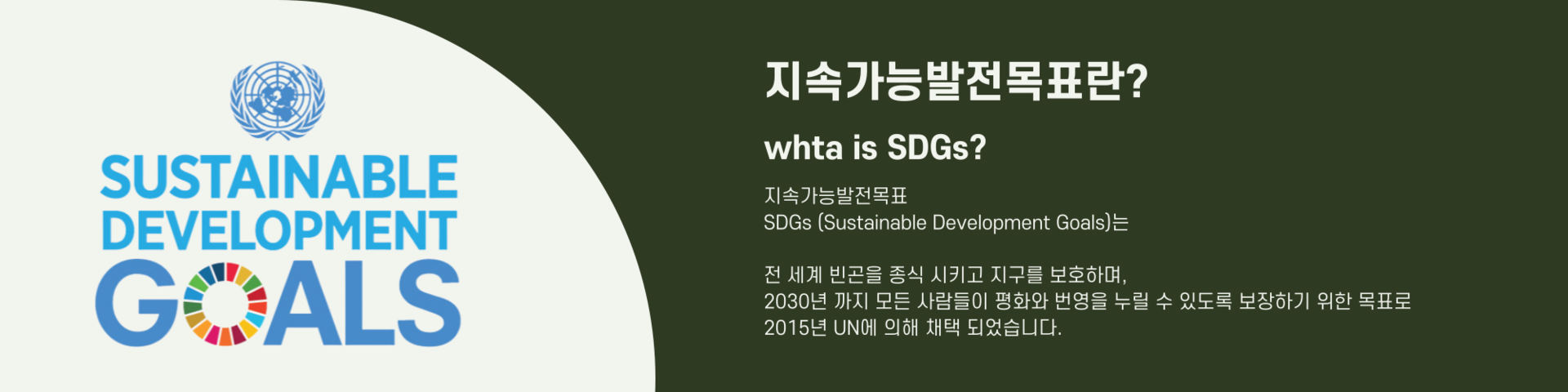 SUSTAINABLE DEVELOPMENT GOALS

지속가능발전목표란?

whta is SDGs?

지속가능발전목표
SDGs (Sustainable Development Goals)는

전 세계 빈곤을 종식 시키고 지구를 보호하며,
2030년 까지 모든 사람들이 평화와 번영을 누릴 수 있도록 보장하기 위한 목표로
2015년 UN에 의해 채택 되었습니다.